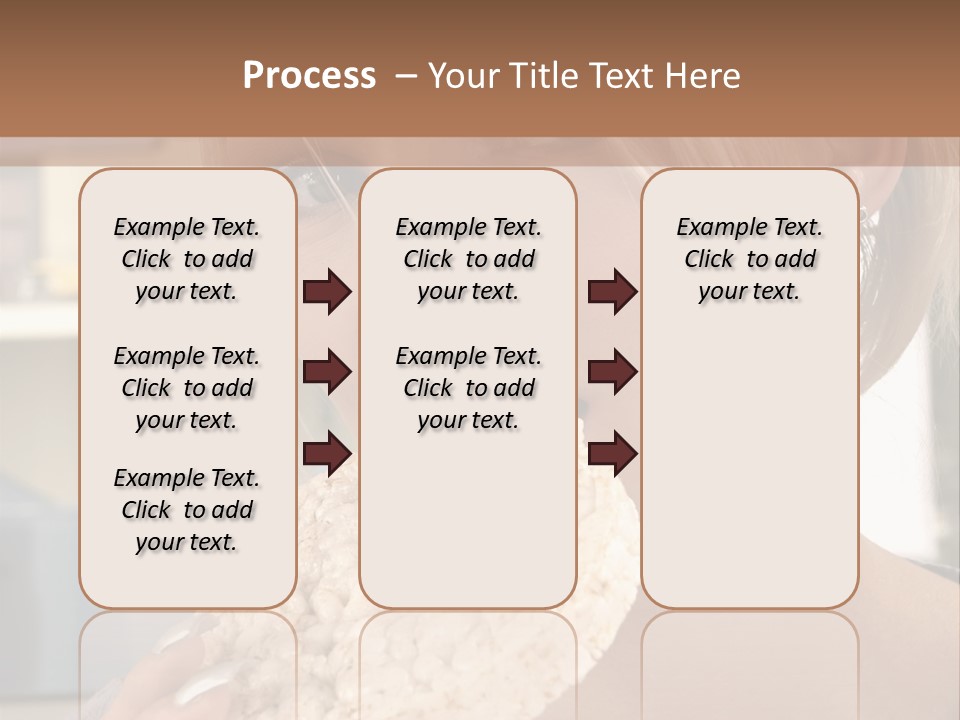 Process – Your Title Text Here

Example Text. Click to add your text.

Example Text. Click to add your text.

Example Text. Click to add your text.

Example Text. Click to add your text.

Example Text. Click to add your text.

Example Text. Click to add your text.